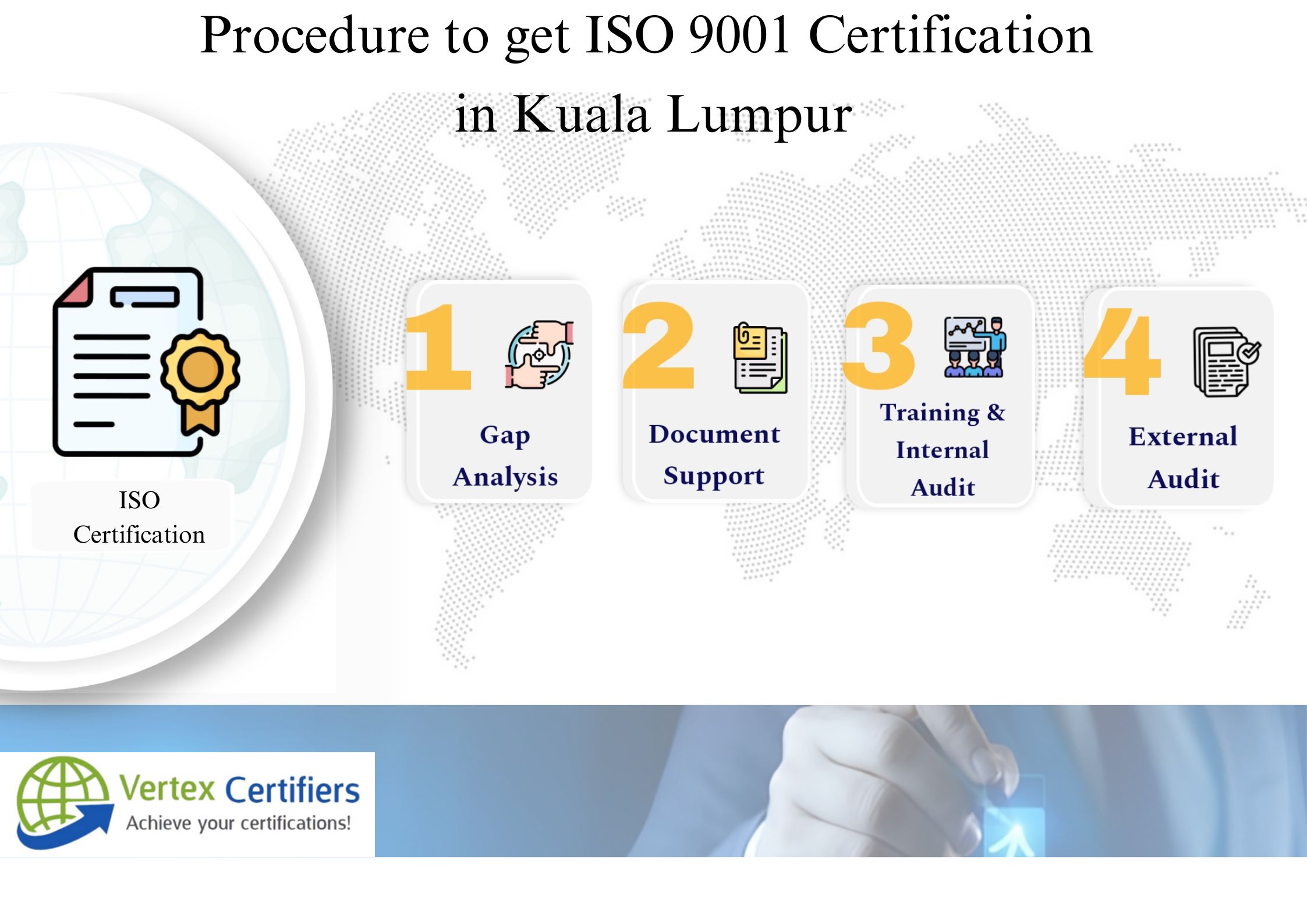 Procedure to get ISO 9001 Certification in Kuala Lumpur

ISO Certification

1 Gap Analysis

2 Document Support

3 Training & Internal Audit

4 External Audit

Vertex Certifiers
Achieve your certifications!